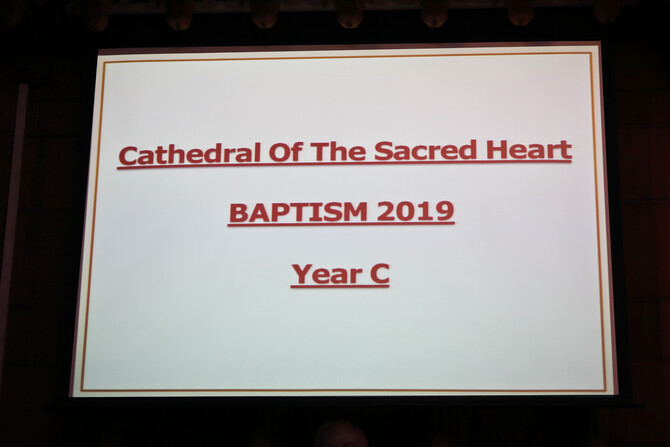 Cathedral Of The Sacred Heart

BAPTISM 2019

Year C